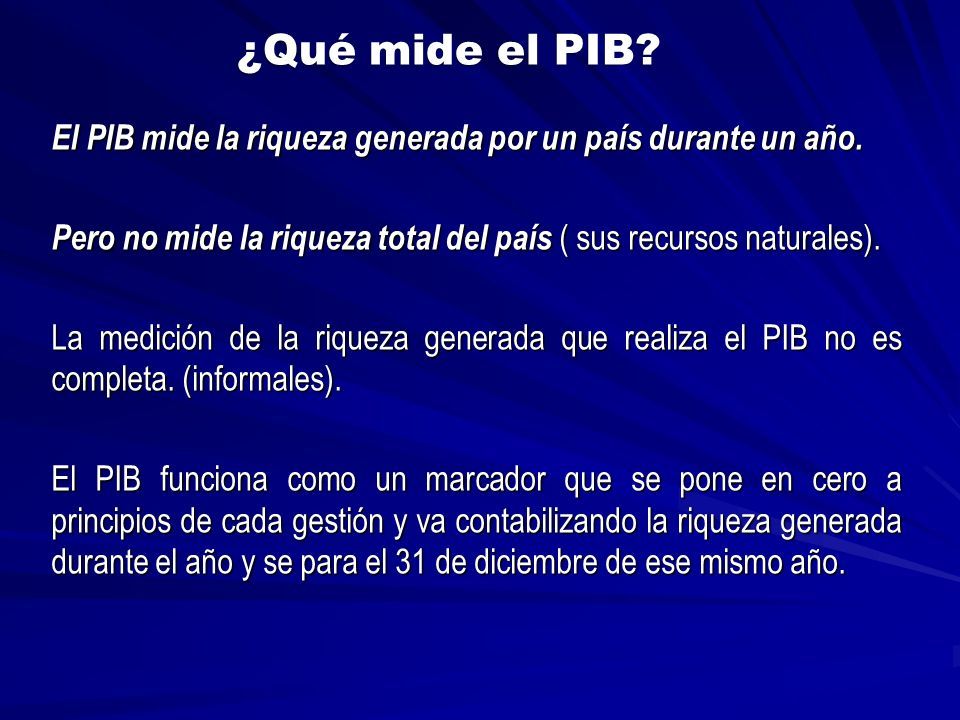 ¿Qué mide el PIB?

El PIB mide la riqueza generada por un país durante un año.

Pero no mide la riqueza total del país ( sus recursos naturales).

La medición de la riqueza generada que realiza el PIB no es completa. (informales).

El PIB funciona como un marcador que se pone en cero a principios de cada gestión y va contabilizando la riqueza generada durante el año y se para el 31 de diciembre de ese mismo año.